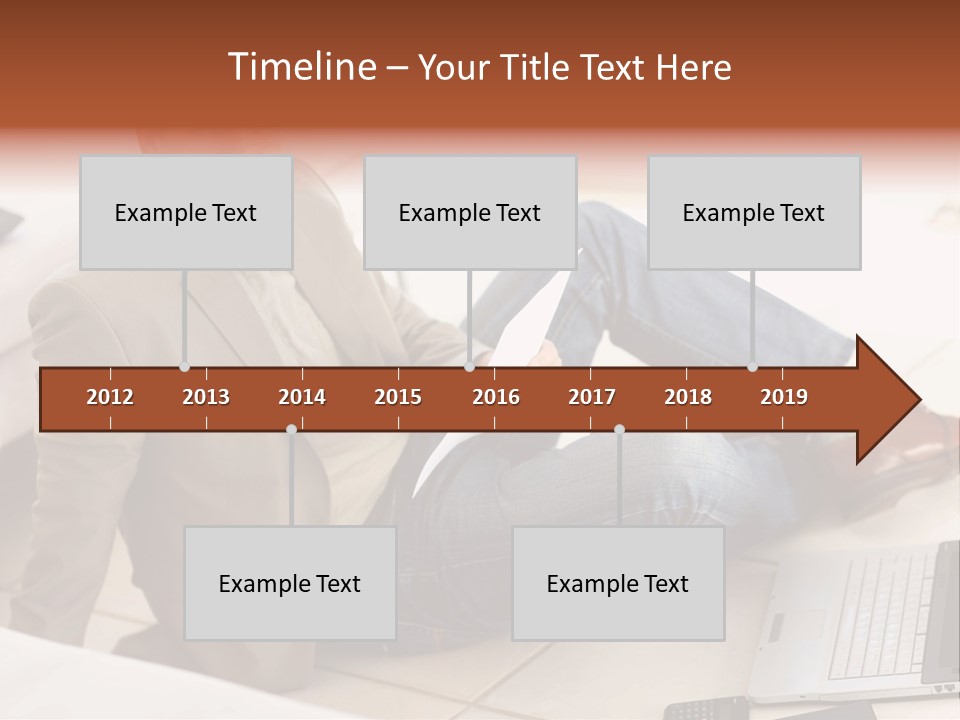 Timeline – Your Title Text Here

Example Text

Example Text

Example Text

2012 2013 2014 2015 2016 2017 2018 2019

Example Text

Example Text